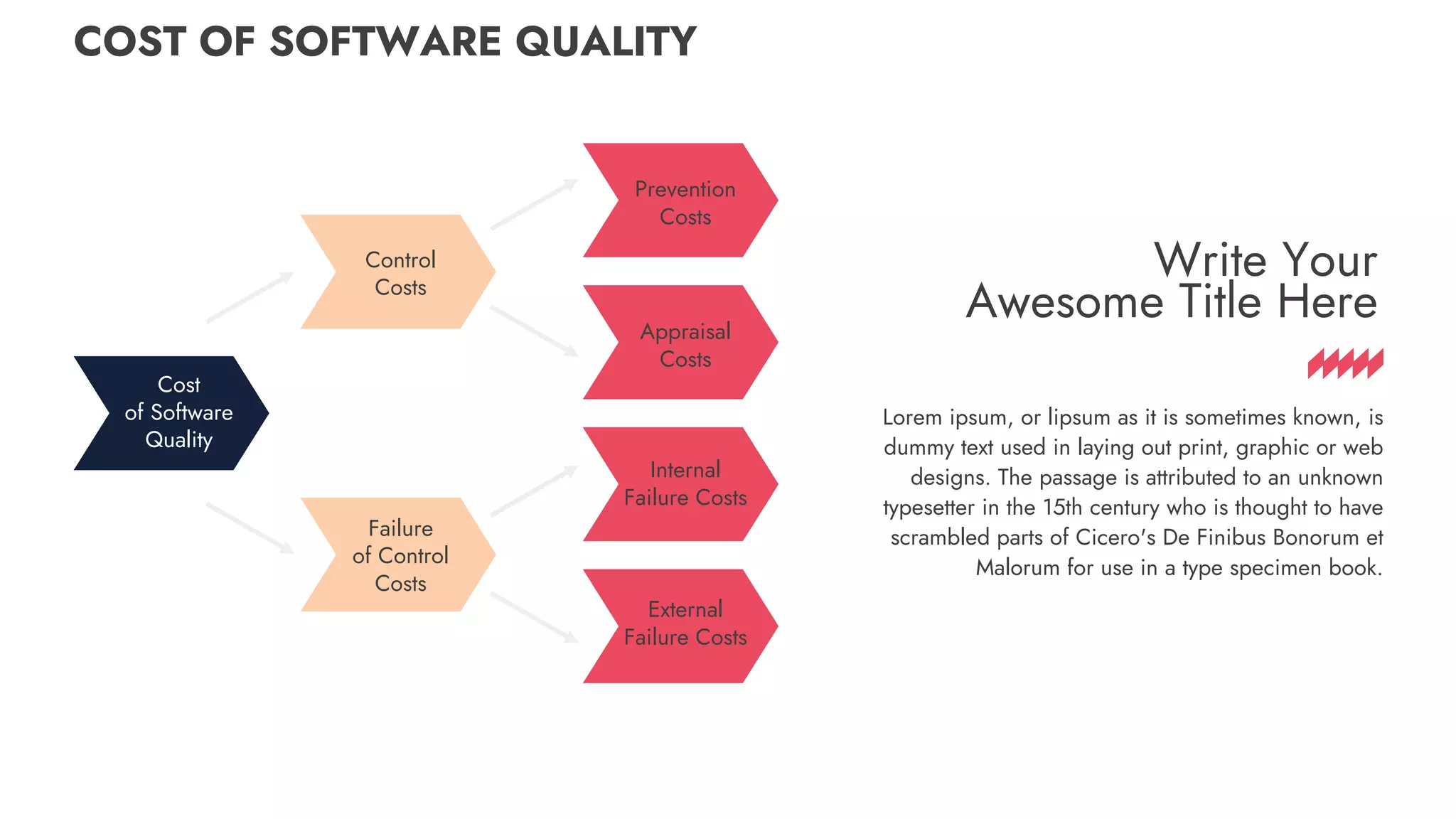 COST OF SOFTWARE QUALITY

Cost of Software Quality

Control Costs

Failure of Control Costs

Prevention Costs

Appraisal Costs

Internal Failure Costs

External Failure Costs

Write Your Awesome Title Here

Lorem ipsum, or lipsum as it is sometimes known, is dummy text used in laying out print, graphic or web designs. The passage is attributed to an unknown typesetter in the 15th century who is thought to have scrambled parts of Cicero's De Finibus Bonorum et Malorum for use in a type specimen book.